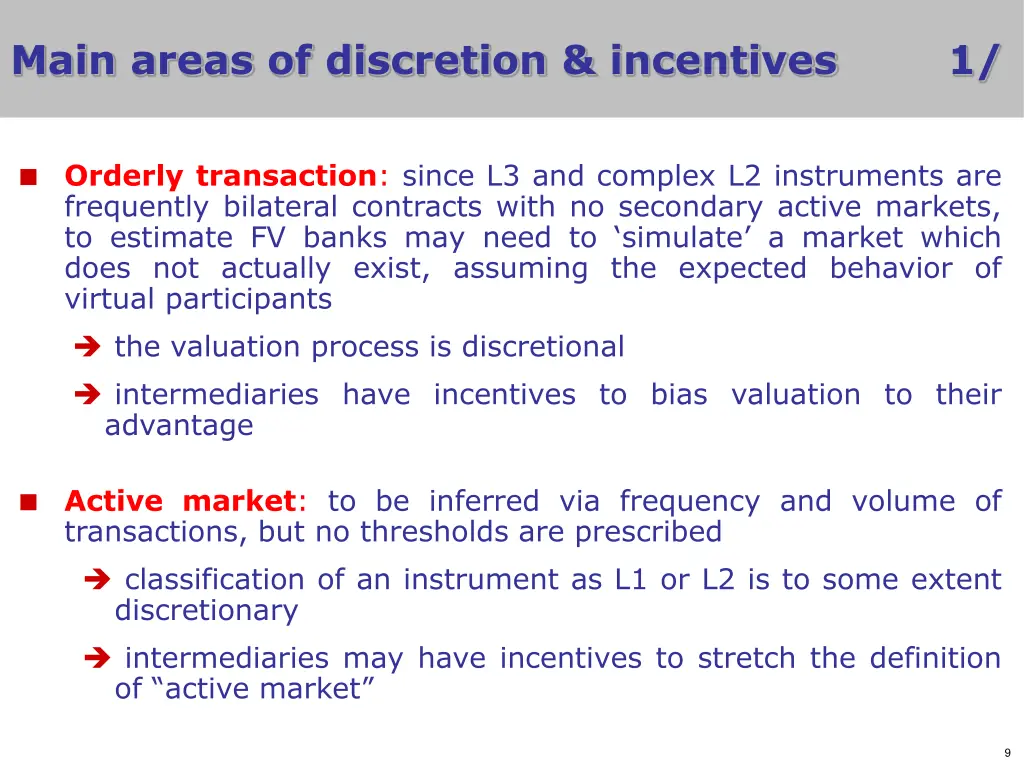 Main areas of discretion & incentives 1/

■ Orderly transaction: since L3 and complex L2 instruments are frequently bilateral contracts with no secondary active markets, to estimate FV banks may need to ‘simulate’ a market which does not actually exist, assuming the expected behavior of virtual participants

➔ the valuation process is discretional

➔ intermediaries have incentives to bias valuation to their advantage

■ Active market: to be inferred via frequency and volume of transactions, but no thresholds are prescribed

➔ classification of an instrument as L1 or L2 is to some extent discretionary

➔ intermediaries may have incentives to stretch the definition of “active market”

9